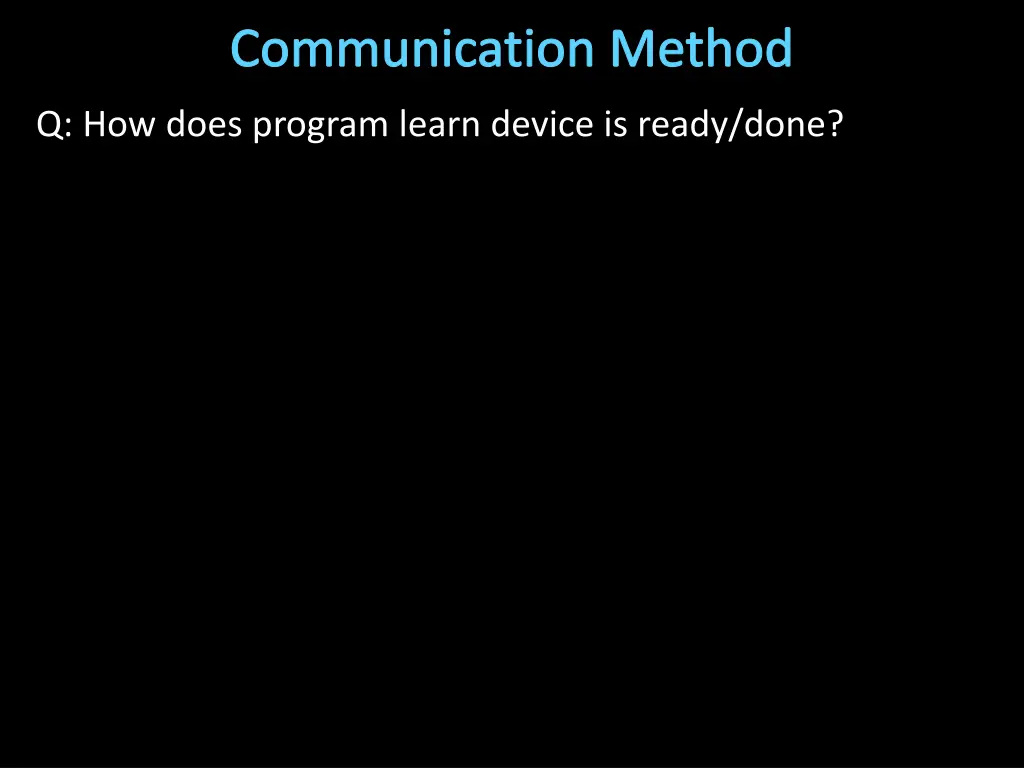 Communication Method

Q: How does program learn device is ready/done?